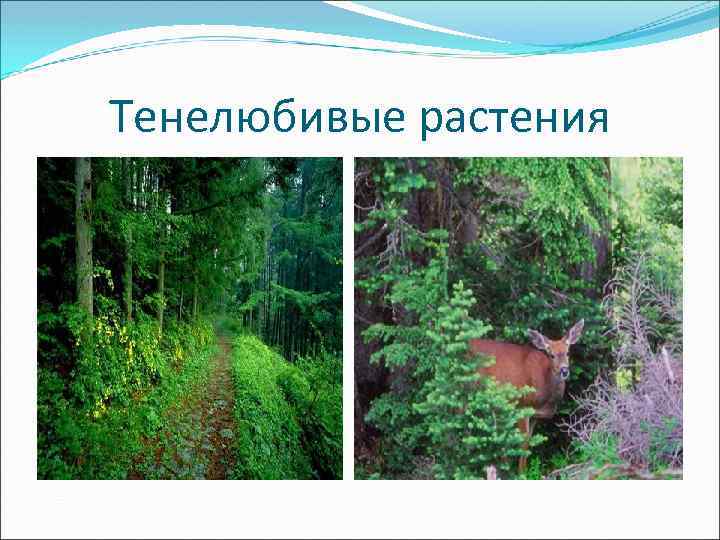 Тенелюбивые растения